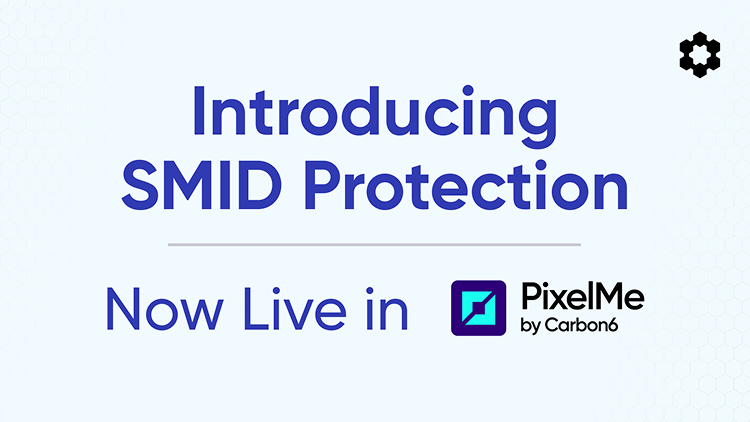 Introducing SMID Protection

Now Live in

PixelMe
by Carbon6